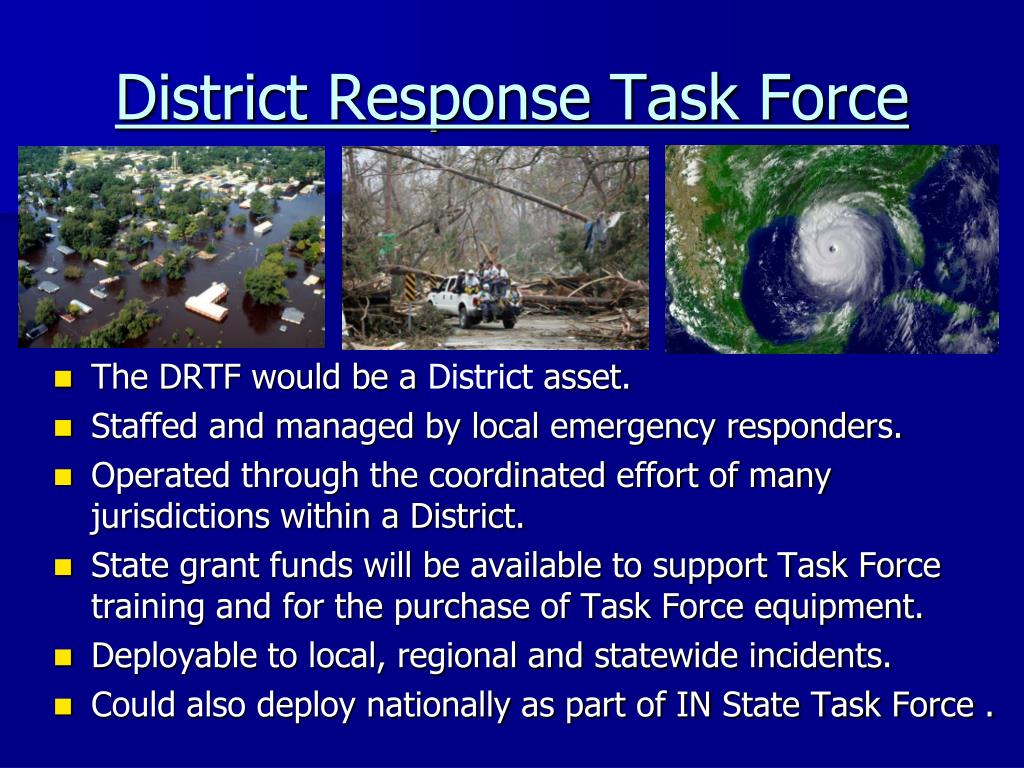 District Response Task Force

- The DRTF would be a District asset.
- Staffed and managed by local emergency responders.
- Operated through the coordinated effort of many jurisdictions within a District.
- State grant funds will be available to support Task Force training and for the purchase of Task Force equipment.
- Deployable to local, regional and statewide incidents.
- Could also deploy nationally as part of IN State Task Force .